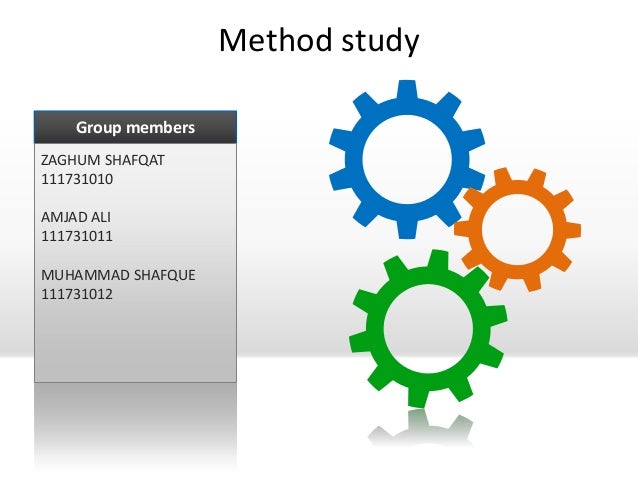 Method study

Group members

ZAGHUM SHAFQAT
111731010

AMJAD ALI
111731011

MUHAMMAD SHAFQUE
111731012